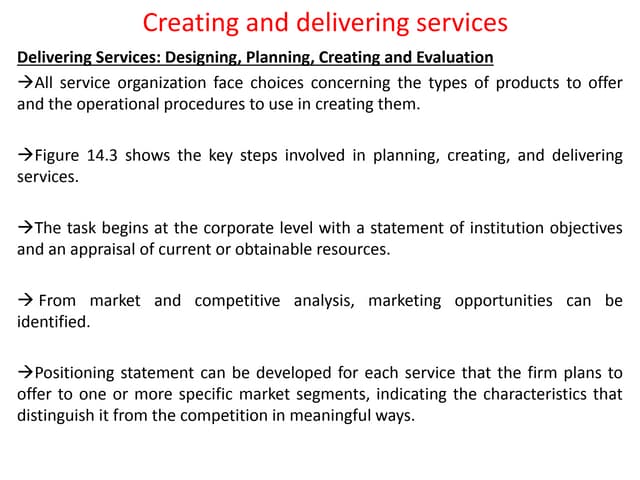 Creating and delivering services

Delivering Services: Designing, Planning, Creating and Evaluation

→All service organization face choices concerning the types of products to offer and the operational procedures to use in creating them.

→Figure 14.3 shows the key steps involved in planning, creating, and delivering services.

→The task begins at the corporate level with a statement of institution objectives and an appraisal of current or obtainable resources.

→ From market and competitive analysis, marketing opportunities can be identified.

→Positioning statement can be developed for each service that the firm plans to offer to one or more specific market segments, indicating the characteristics that distinguish it from the competition in meaningful ways.